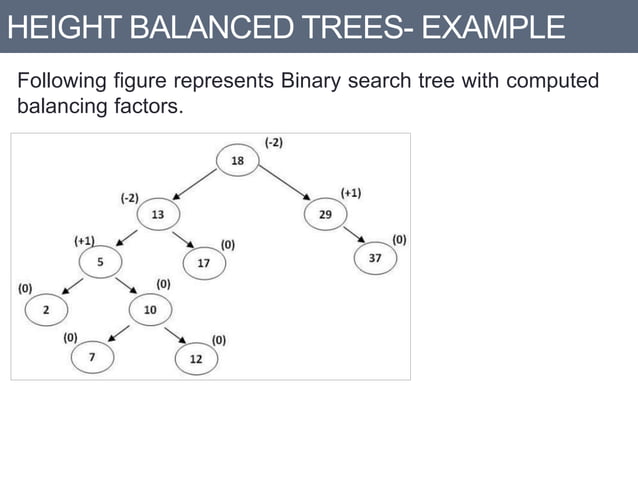 HEIGHT BALANCED TREES- EXAMPLE

Following figure represents Binary search tree with computed balancing factors.

(-2)
18
(-2)
13
(+1)
29
(+1)
5
(0)
17
(0)
37
(0)
2
(0)
10
(0)
7
(0)
12